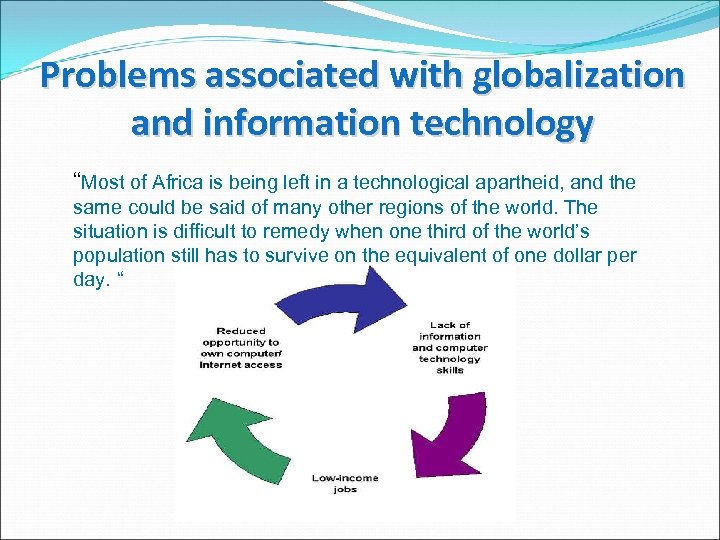 Problems associated with globalization and information technology

“Most of Africa is being left in a technological apartheid, and the same could be said of many other regions of the world. The situation is difficult to remedy when one third of the world’s population still has to survive on the equivalent of one dollar per day. “

Reduced opportunity to own computer/ Internet access

Lack of information and computer technology skills

Low-income jobs